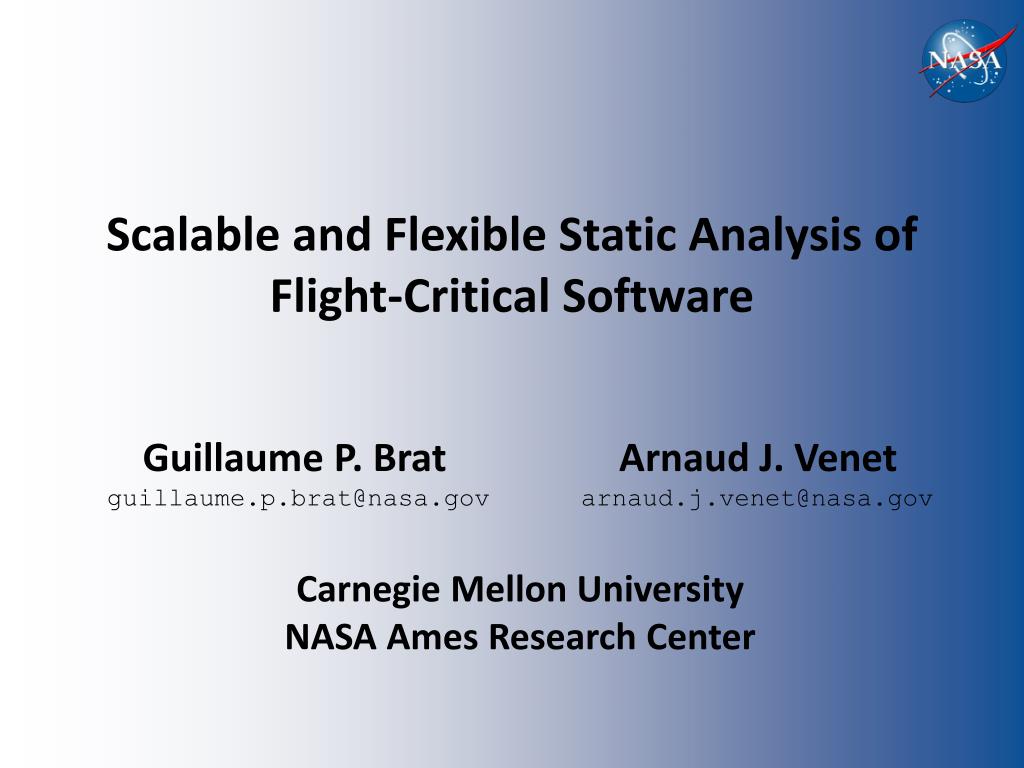 NASA

Scalable and Flexible Static Analysis of Flight-Critical Software

Guillaume P. Brat
guillaume.p.brat@nasa.gov

Arnaud J. Venet
arnaud.j.venet@nasa.gov

Carnegie Mellon University
NASA Ames Research Center